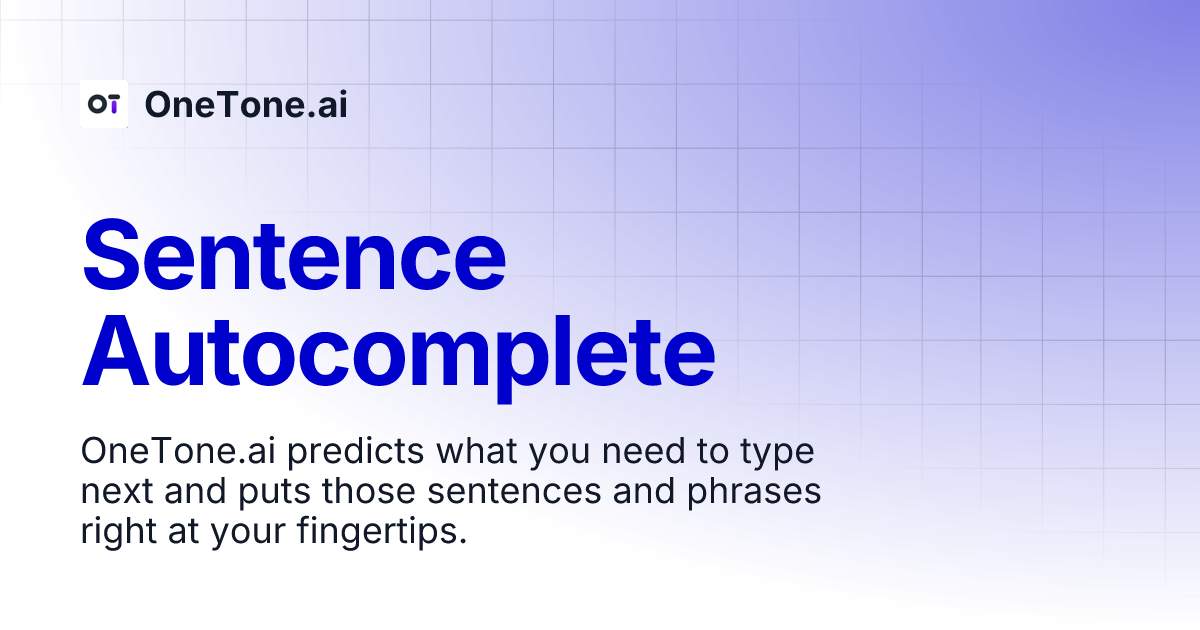 OT OneTone.ai

Sentence Autocomplete

OneTone.ai predicts what you need to type next and puts those sentences and phrases right at your fingertips.